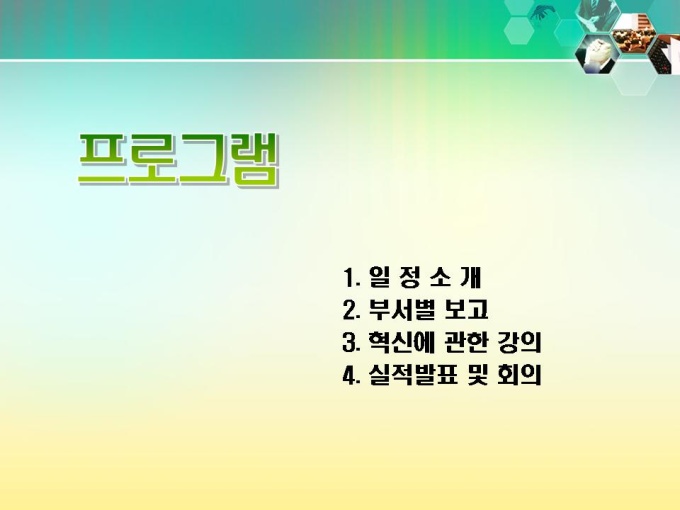 프로그램

1. 일 정 소 개
2. 부서별 보고
3. 혁신에 관한 강의
4. 실적발표 및 회의